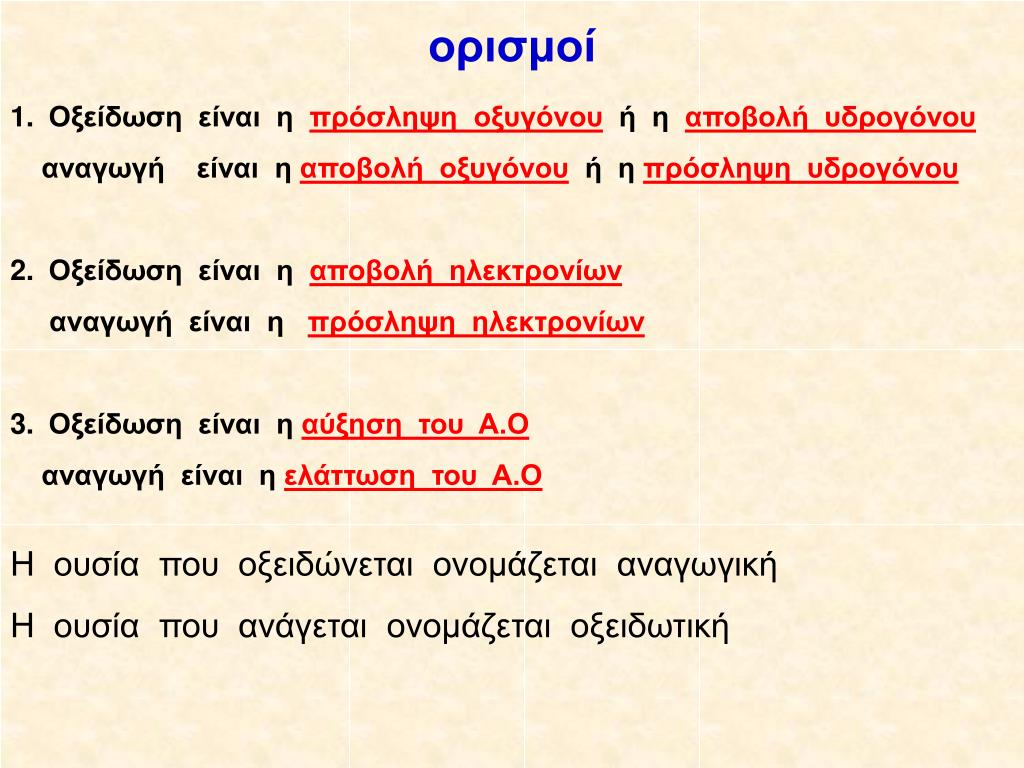 ορισμοί

1. Οξείδωση είναι η πρόσληψη οξυγόνου ή η αποβολή υδρογόνου

αναγωγή είναι η αποβολή οξυγόνου ή η πρόσληψη υδρογόνου

2. Οξείδωση είναι η αποβολή ηλεκτρονίων

αναγωγή είναι η πρόσληψη ηλεκτρονίων

3. Οξείδωση είναι η αύξηση του Α.Ο

αναγωγή είναι η ελάττωση του Α.Ο

Η ουσία που οξειδώνεται ονομάζεται αναγωγική

Η ουσία που ανάγεται ονομάζεται οξειδωτική